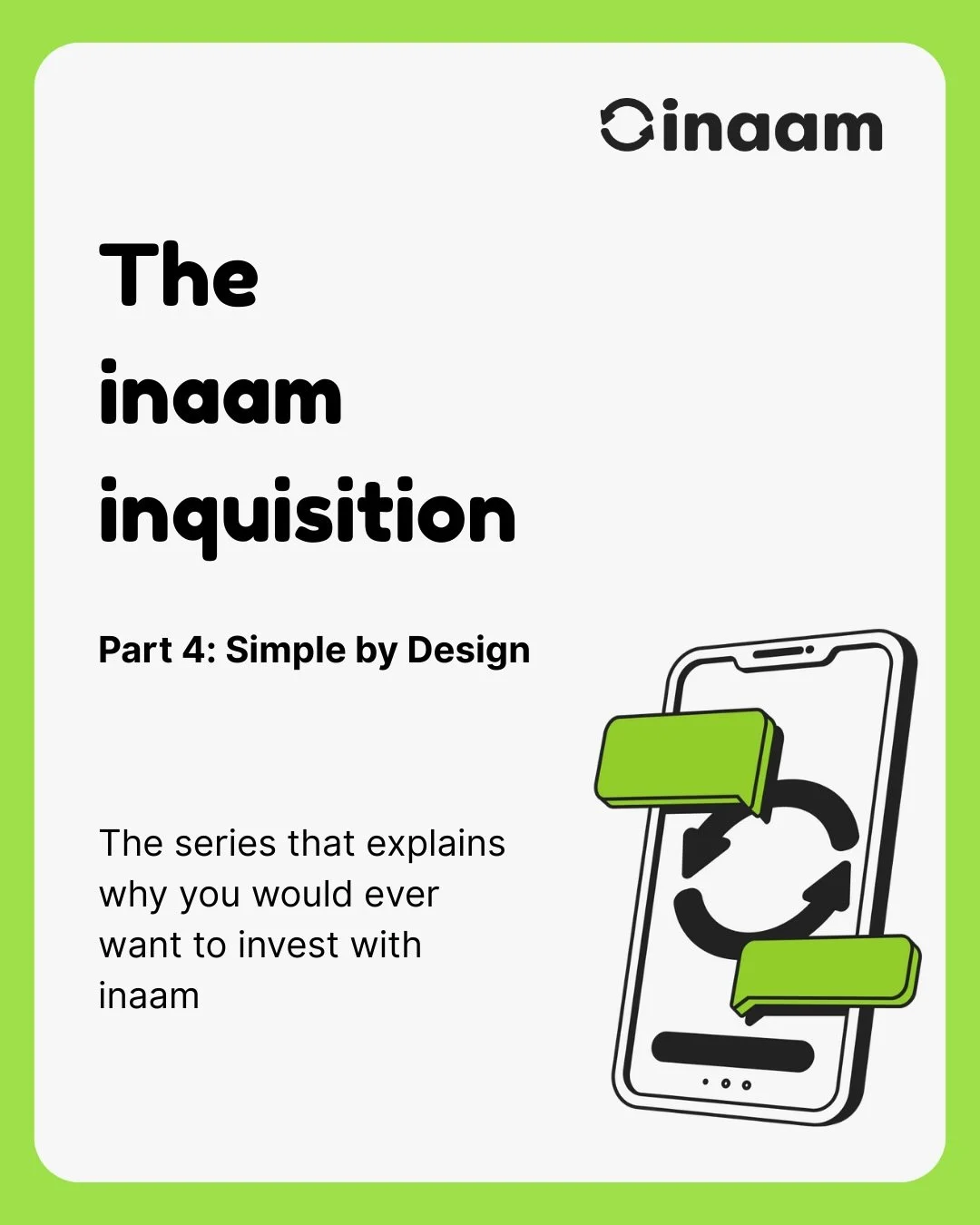 inaam

The inaam inquisition

Part 4: Simple by Design

The series that explains why you would ever want to invest with inaam